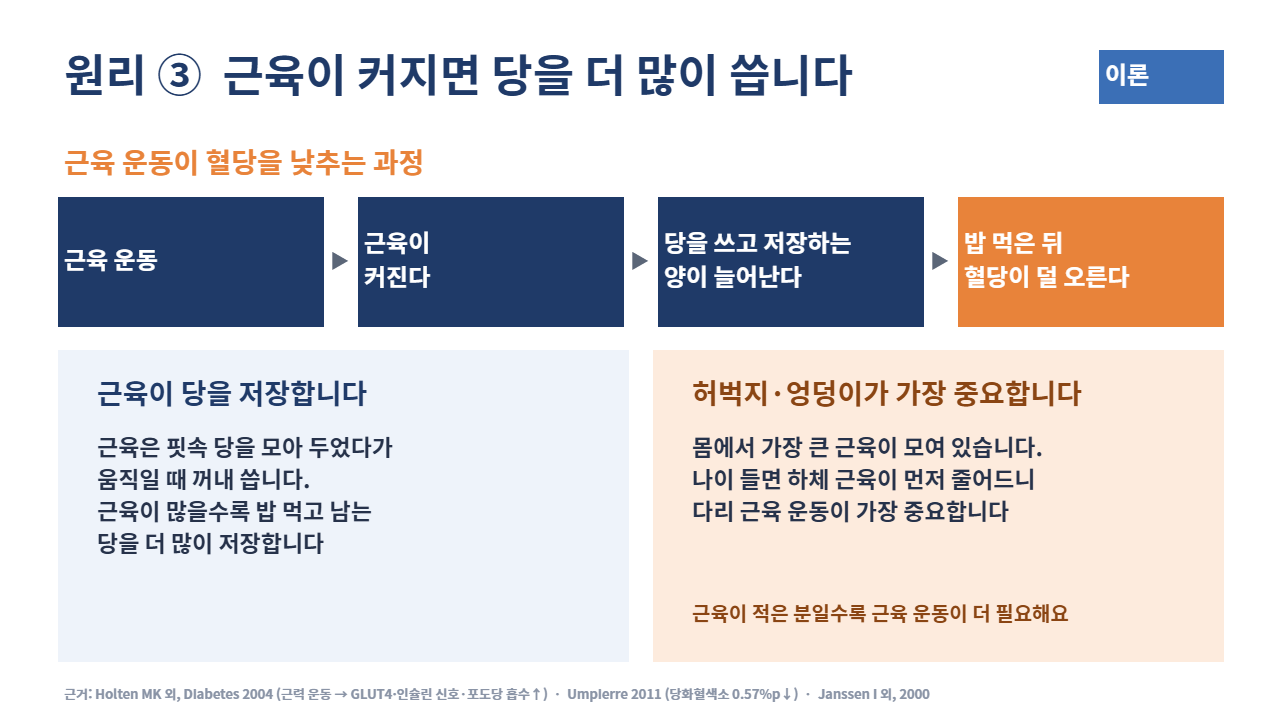 원리 ③ 근육이 커지면 당을 더 많이 씁니다

이론

근육 운동이 혈당을 낮추는 과정

근육 운동

▶

근육이 커진다

▶

당을 쓰고 저장하는 양이 늘어난다

▶

밥 먹은 뒤 혈당이 덜 오른다

근육이 당을 저장합니다

근육은 핏속 당을 모아 두었다가 움직일 때 꺼내 씁니다. 근육이 많을수록 밥 먹고 남는 당을 더 많이 저장합니다

허벅지·엉덩이가 가장 중요합니다

몸에서 가장 큰 근육이 모여 있습니다. 나이 들면 하체 근육이 먼저 줄어드니 다리 근육 운동이 가장 중요합니다

근육이 적은 분일수록 근육 운동이 더 필요해요

근거: Holten MK 외, Diabetes 2004 (근력 운동 → GLUT4·인슐린 신호·포도당 흡수↑) · Umpierre 2011 (당화혈색소 0.57%p↓) · Janssen I 외, 2000